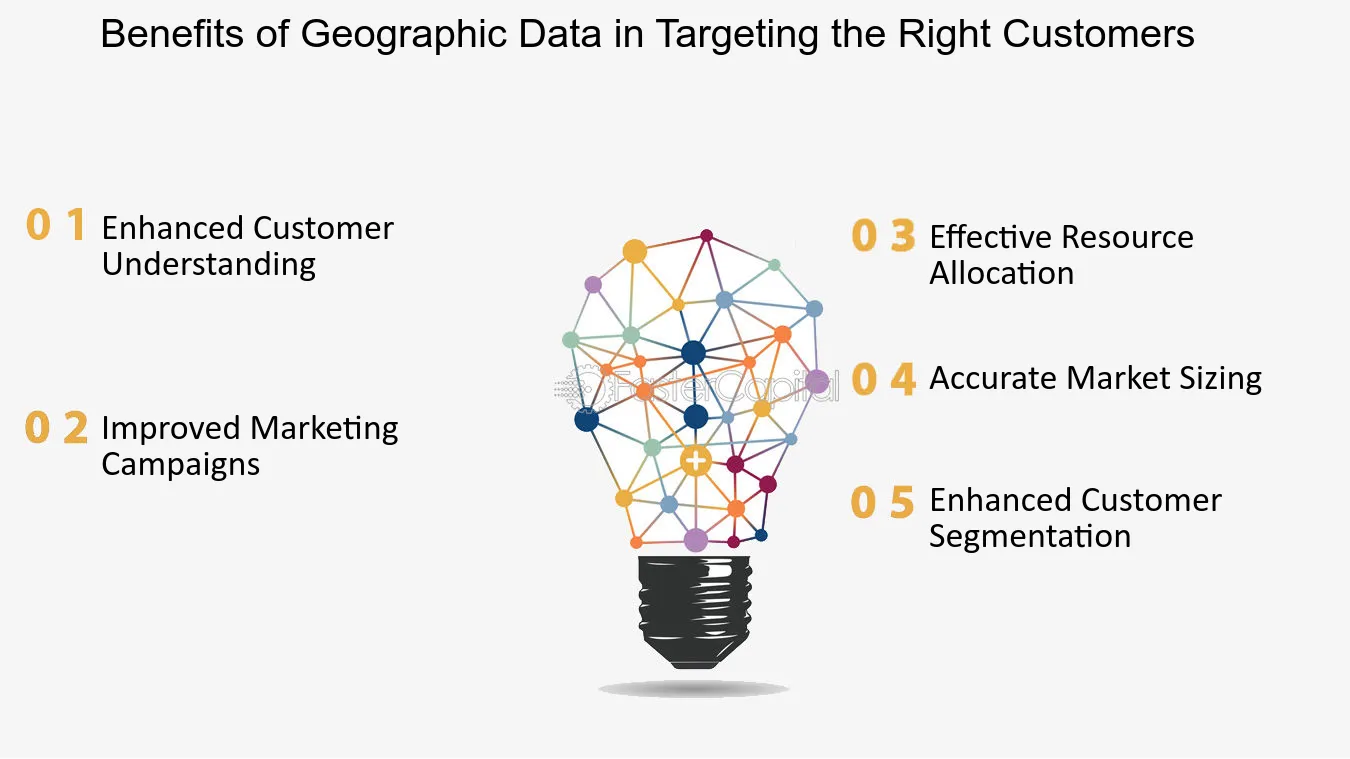 Benefits of Geographic Data in Targeting the Right Customers

0 1 Enhanced Customer Understanding

0 2 Improved Marketing Campaigns

0 3 Effective Resource Allocation

0 4 Accurate Market Sizing

0 5 Enhanced Customer Segmentation

FasterCapital